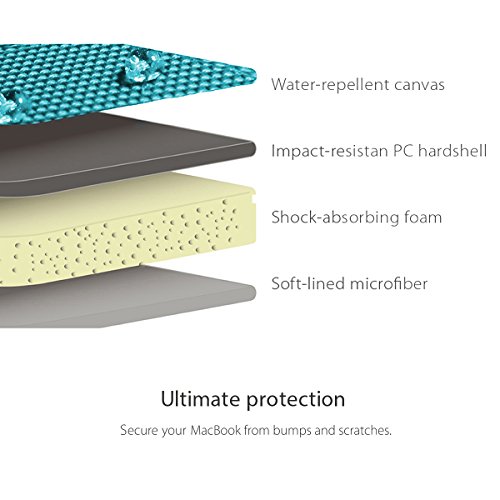 Water-repellent canvas

Impact-resistan PC hardshell

Shock-absorbing foam

Soft-lined microfiber

Ultimate protection

Secure your MacBook from bumps and scratches.